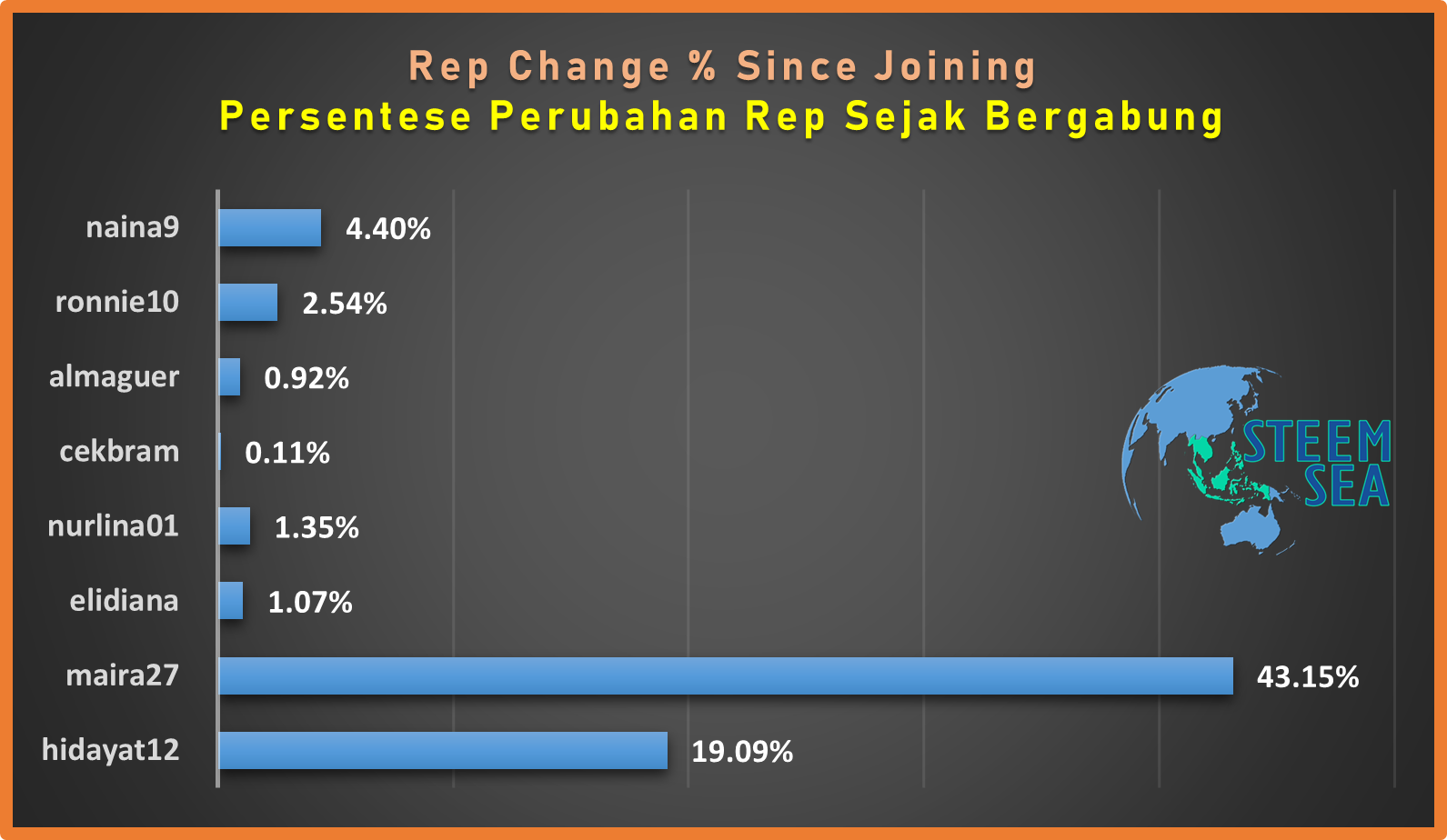 Rep Change % Since Joining
Persentese Perubahan Rep Sejak Bergabung

naina9 4.40%
ronnie10 2.54%
almaguer 0.92%
cekbram 0.11%
nurlina01 1.35%
elidiana 1.07%
maira27 43.15%
hidayat12 19.09%

STEEM SEA